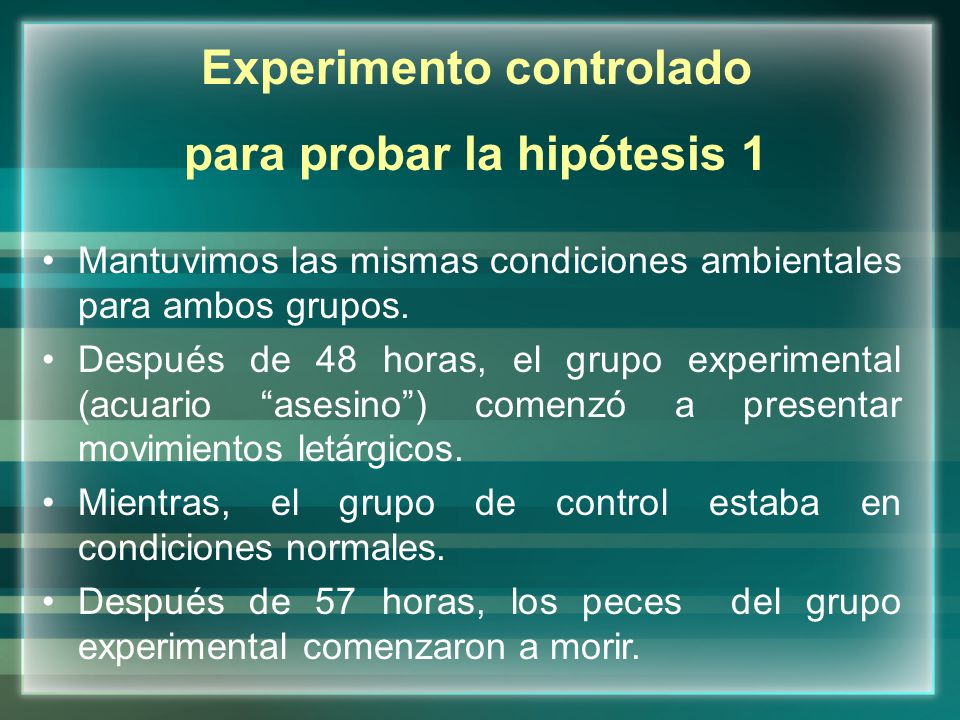 Experimento controlado
para probar la hipótesis 1

• Mantuvimos las mismas condiciones ambientales para ambos grupos.
• Después de 48 horas, el grupo experimental (acuario “asesino”) comenzó a presentar movimientos letárgicos.
• Mientras, el grupo de control estaba en condiciones normales.
• Después de 57 horas, los peces del grupo experimental comenzaron a morir.